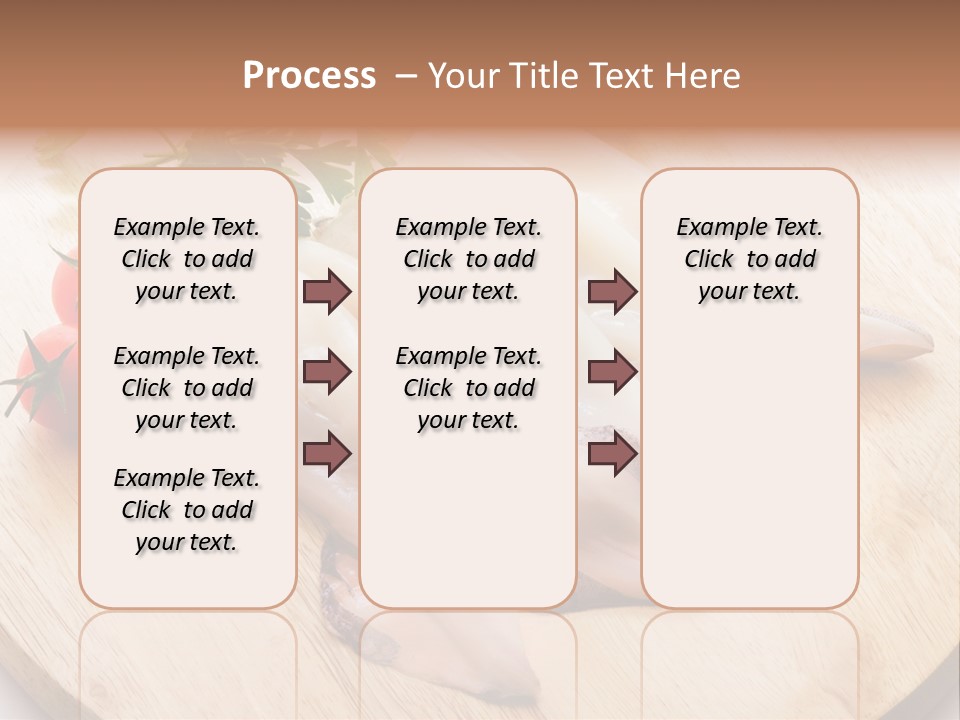 Process – Your Title Text Here

Example Text. Click to add your text.

Example Text. Click to add your text.

Example Text. Click to add your text.

Example Text. Click to add your text.

Example Text. Click to add your text.

Example Text. Click to add your text.